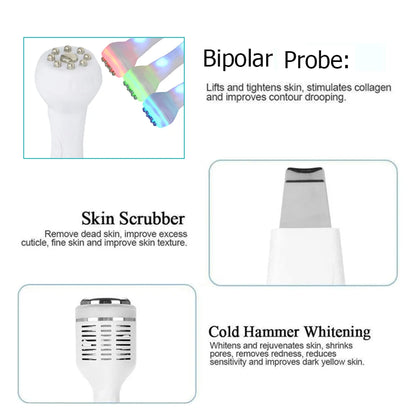 Bipolar Probe:

Lifts and tightens skin, stimulates collagen and improves contour drooping.

Skin Scrubber

Remove dead skin, improve excess cuticle, fine skin and improve skin texture.

Cold Hammer Whitening

Whitens and rejuvenates skin, shrinks pores, removes redness, reduces sensitivity and improves dark yellow skin.